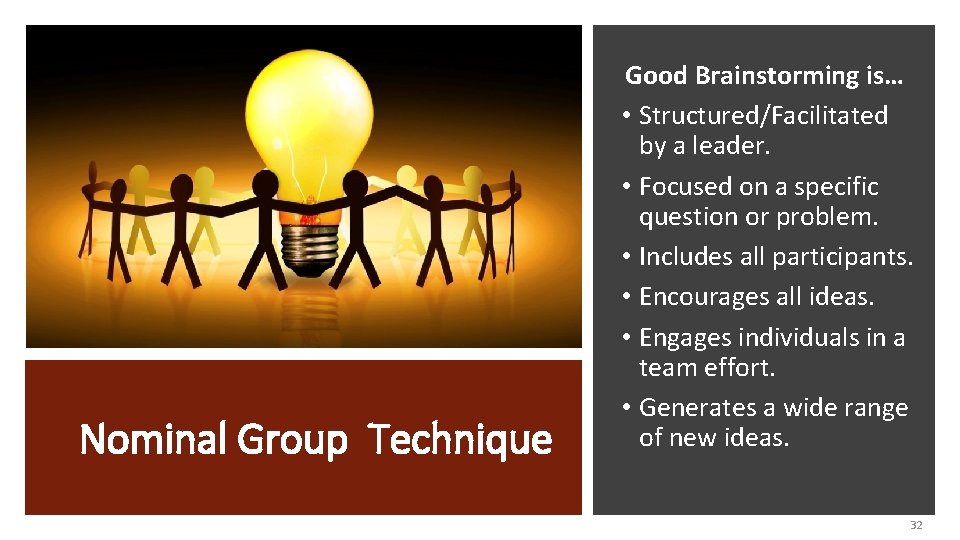 Nominal Group Technique

Good Brainstorming is…
• Structured/Facilitated by a leader.
• Focused on a specific question or problem.
• Includes all participants.
• Encourages all ideas.
• Engages individuals in a team effort.
• Generates a wide range of new ideas.

32